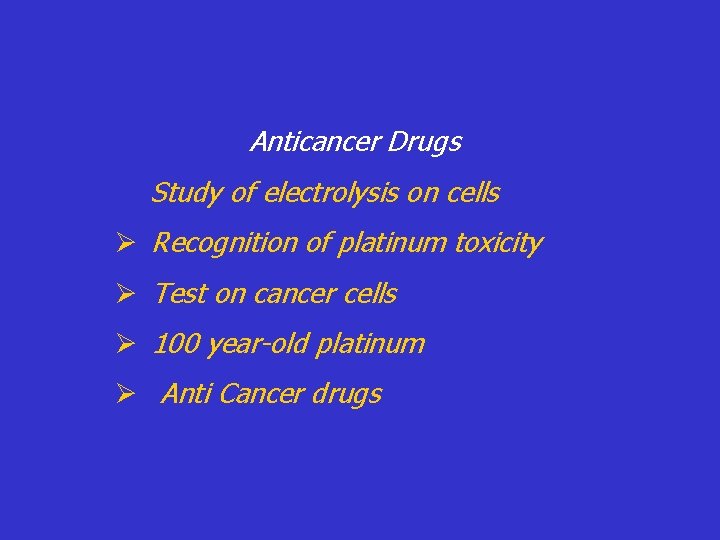 Anticancer Drugs

Study of electrolysis on cells

➢ Recognition of platinum toxicity

➢ Test on cancer cells

➢ 100 year-old platinum

➢ Anti Cancer drugs